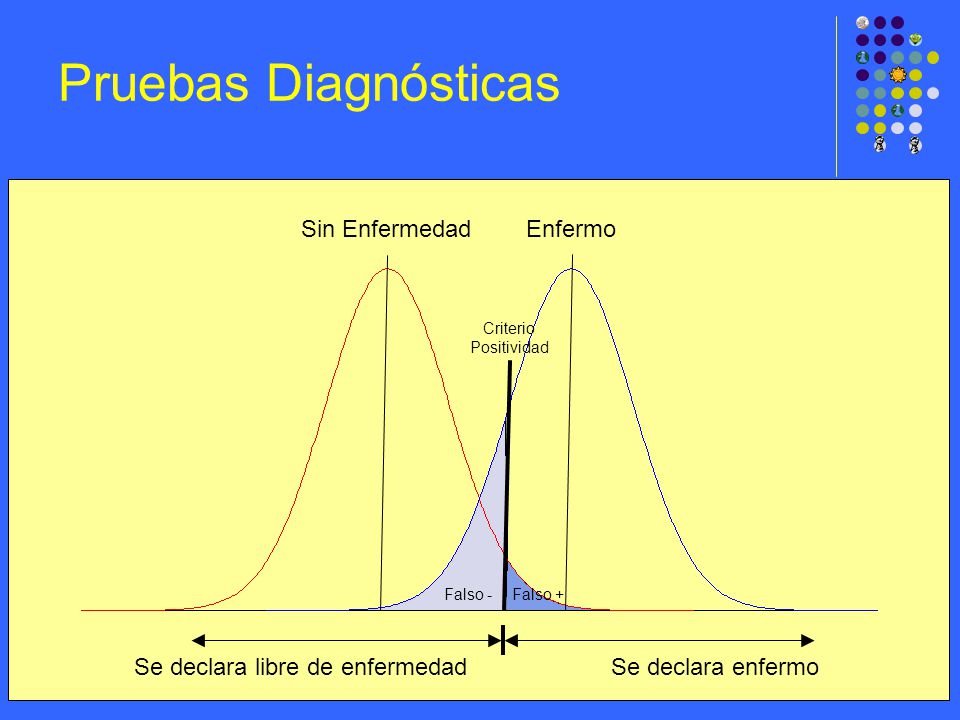 Pruebas Diagnósticas

Sin Enfermedad

Enfermo

Criterio Positividad

Falso -

Falso +

Se declara libre de enfermedad

Se declara enfermo